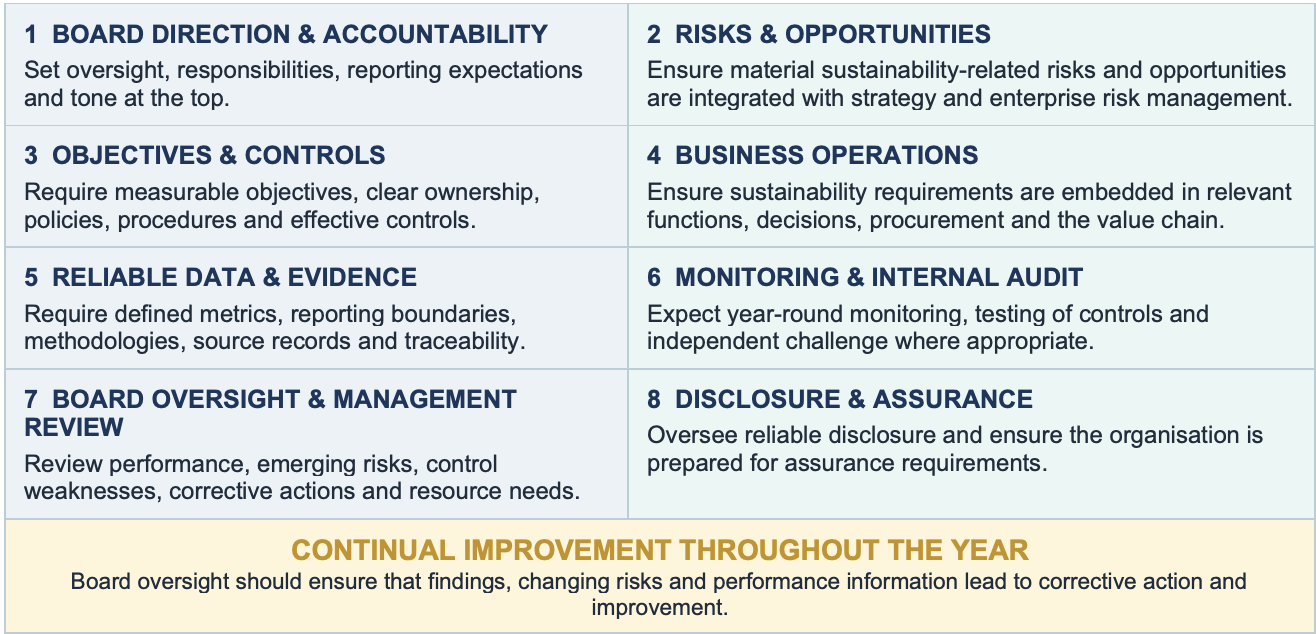 1 BOARD DIRECTION & ACCOUNTABILITY
Set oversight, responsibilities, reporting expectations and tone at the top.

2 RISKS & OPPORTUNITIES
Ensure material sustainability-related risks and opportunities are integrated with strategy and enterprise risk management.

3 OBJECTIVES & CONTROLS
Require measurable objectives, clear ownership, policies, procedures and effective controls.

4 BUSINESS OPERATIONS
Ensure sustainability requirements are embedded in relevant functions, decisions, procurement and the value chain.

5 RELIABLE DATA & EVIDENCE
Require defined metrics, reporting boundaries, methodologies, source records and traceability.

6 MONITORING & INTERNAL AUDIT
Expect year-round monitoring, testing of controls and independent challenge where appropriate.

7 BOARD OVERSIGHT & MANAGEMENT REVIEW
Review performance, emerging risks, control weaknesses, corrective actions and resource needs.

8 DISCLOSURE & ASSURANCE
Oversee reliable disclosure and ensure the organisation is prepared for assurance requirements.

CONTINUAL IMPROVEMENT THROUGHOUT THE YEAR
Board oversight should ensure that findings, changing risks and performance information lead to corrective action and improvement.